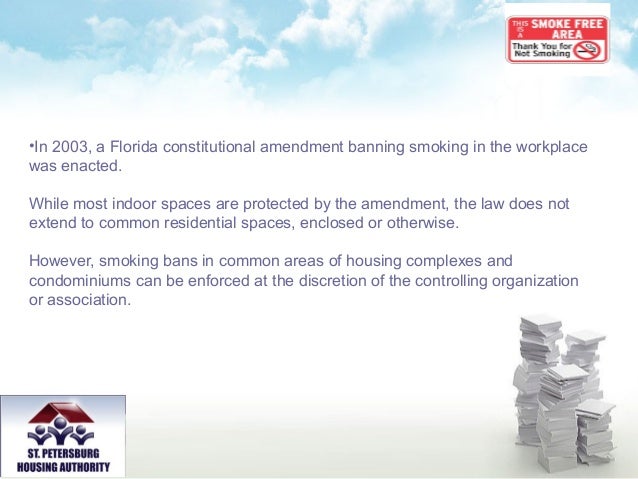 THIS IS A SMOKE FREE AREA
Thank You for Not Smoking

•In 2003, a Florida constitutional amendment banning smoking in the workplace was enacted.

While most indoor spaces are protected by the amendment, the law does not extend to common residential spaces, enclosed or otherwise.

However, smoking bans in common areas of housing complexes and condominiums can be enforced at the discretion of the controlling organization or association.

ST. PETERSBURG HOUSING AUTHORITY